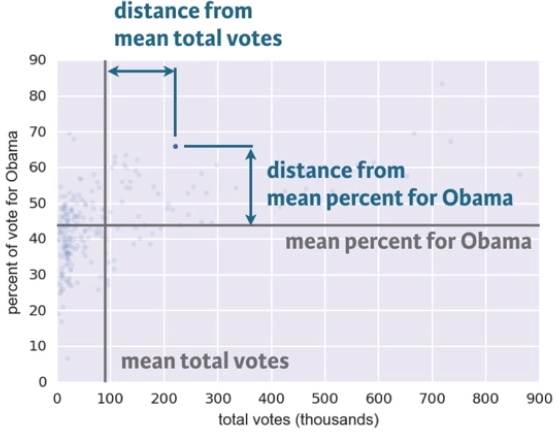 distance from mean total votes

90
80
70
60
50
40
30
20
10
0

percent of vote for Obama

distance from mean percent for Obama

mean percent for Obama

mean total votes

0 100 200 300 400 500 600 700 800 900

total votes (thousands)